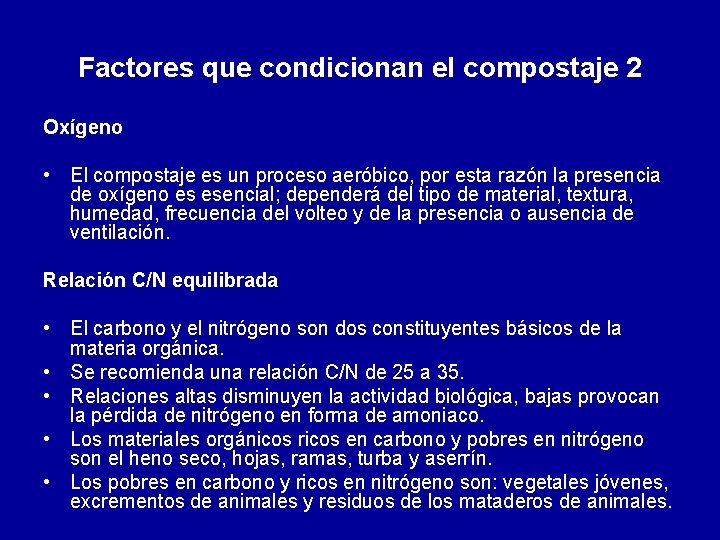 Factores que condicionan el compostaje 2

Oxígeno

• El compostaje es un proceso aeróbico, por esta razón la presencia de oxígeno es esencial; dependerá del tipo de material, textura, humedad, frecuencia del volteo y de la presencia o ausencia de ventilación.

Relación C/N equilibrada

• El carbono y el nitrógeno son dos constituyentes básicos de la materia orgánica.
• Se recomienda una relación C/N de 25 a 35.
• Relaciones altas disminuyen la actividad biológica, bajas provocan la pérdida de nitrógeno en forma de amoniaco.
• Los materiales orgánicos ricos en carbono y pobres en nitrógeno son el heno seco, hojas, ramas, turba y aserrín.
• Los pobres en carbono y ricos en nitrógeno son: vegetales jóvenes, excrementos de animales y residuos de los mataderos de animales.